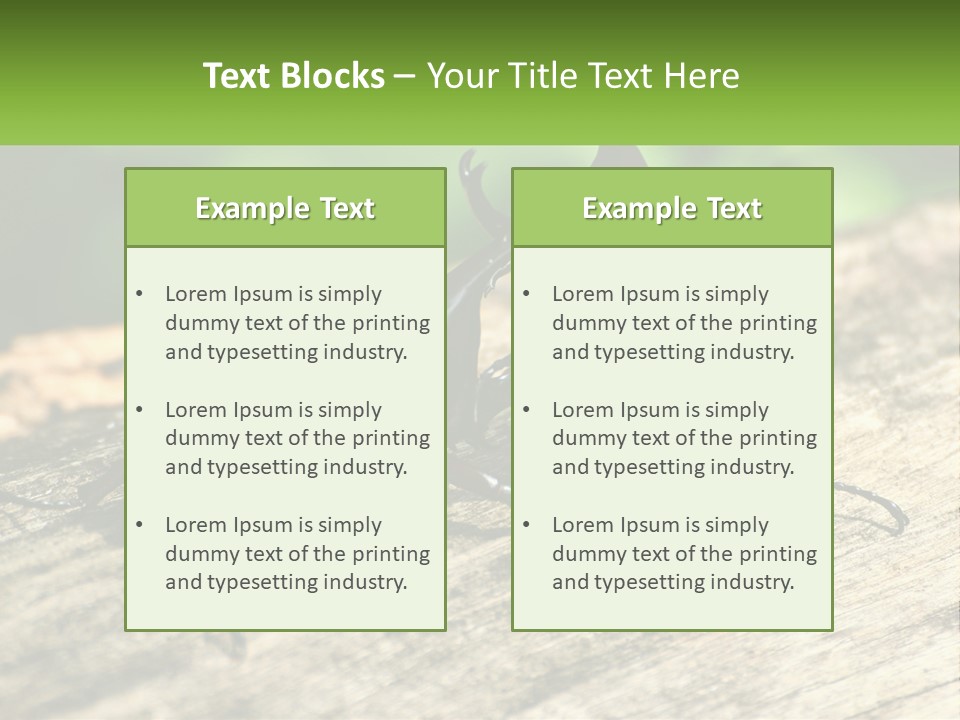 Text Blocks – Your Title Text Here

Example Text

• Lorem Ipsum is simply dummy text of the printing and typesetting industry.

• Lorem Ipsum is simply dummy text of the printing and typesetting industry.

• Lorem Ipsum is simply dummy text of the printing and typesetting industry.

Example Text

• Lorem Ipsum is simply dummy text of the printing and typesetting industry.

• Lorem Ipsum is simply dummy text of the printing and typesetting industry.

• Lorem Ipsum is simply dummy text of the printing and typesetting industry.